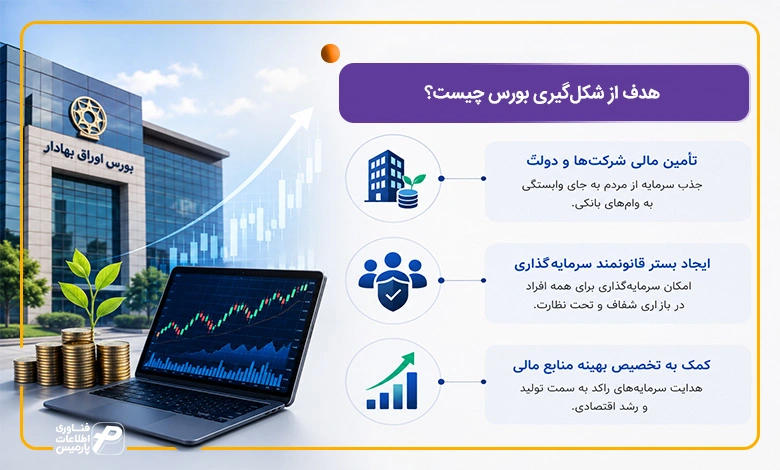 بورس اوراق بهادار

هدف از شکل‌گیری بورس چیست؟

تأمین مالی شرکت‌ها و دولت

جذب سرمایه از مردم به جای وابستگی به وام‌های بانکی.

ایجاد بستر قانونمند سرمایه‌گذاری

امکان سرمایه‌گذاری برای همه افراد در بازاری شفاف و تحت نظارت.

کمک به تخصیص بهینه منابع مالی

هدایت سرمایه‌های راکد به سمت تولید و رشد اقتصادی.

فناوری اطلاعات پارمیس